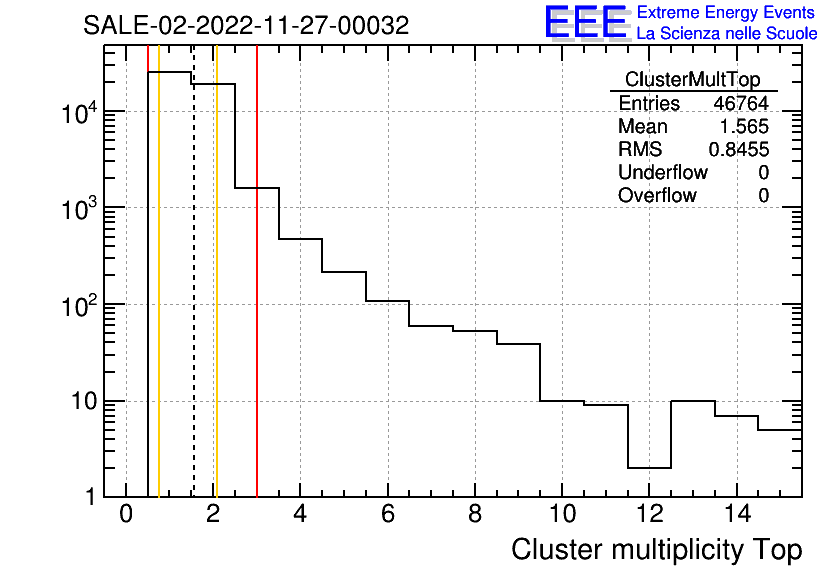 SALE-02-2022-11-27-00032

EEE Extreme Energy Events
La Scienza nelle Scuole

| ClusterMultTop | |
|---|---|
| Entries | 46764 |
| Mean | 1.565 |
| RMS | 0.8455 |
| Underflow | 0 |
| Overflow | 0 |

$10^4$
$10^3$
$10^2$
10
1

0 2 4 6 8 10 12 14

Cluster multiplicity Top